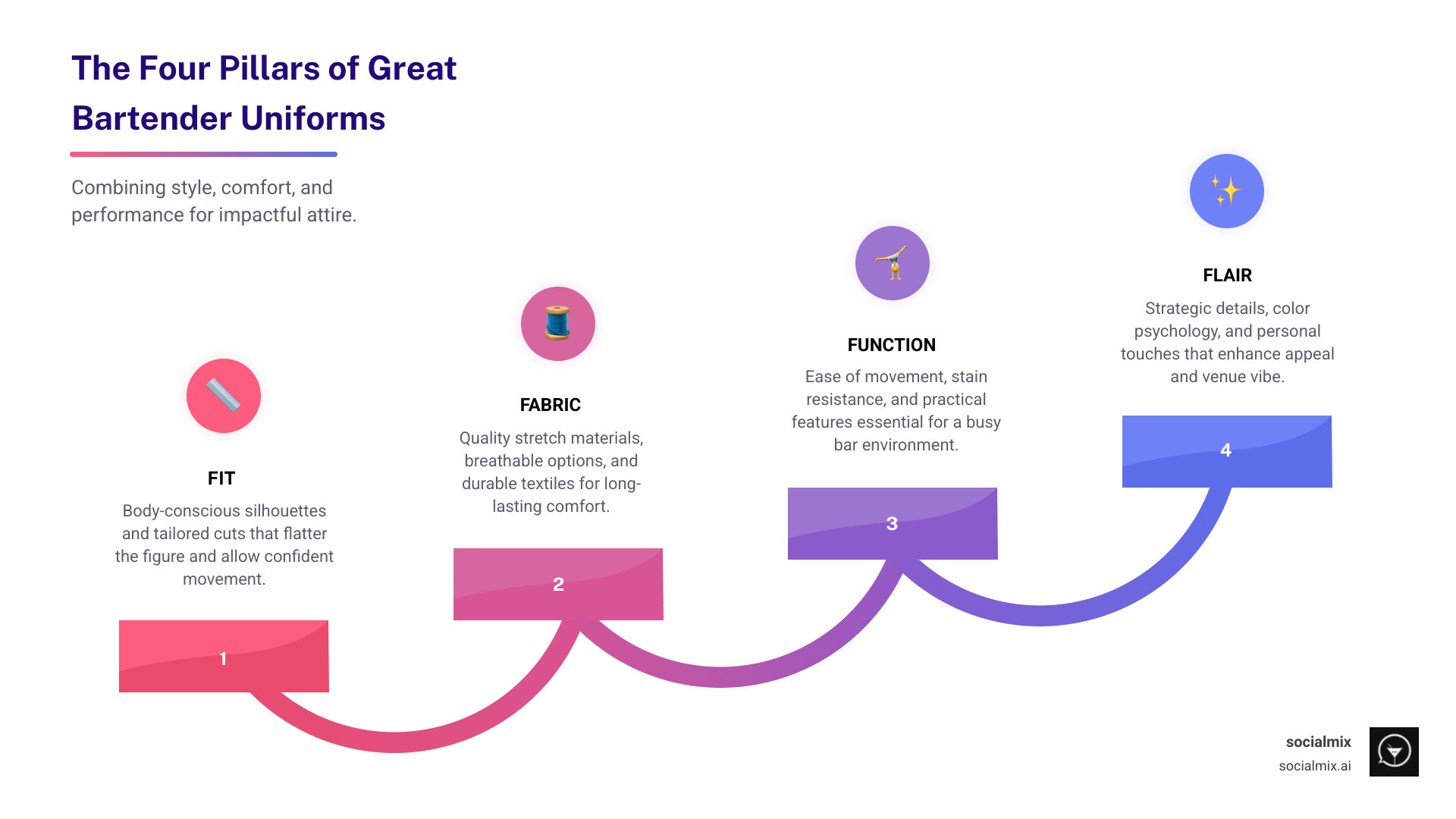 The Four Pillars of Great Bartender Uniforms

Combining style, comfort, and performance for impactful attire.

FIT
Body-conscious silhouettes and tailored cuts that flatter the figure and allow confident movement.

1

FABRIC
Quality stretch materials, breathable options, and durable textiles for long-lasting comfort.

2

FUNCTION
Ease of movement, stain resistance, and practical features essential for a busy bar environment.

3

FLAIR
Strategic details, color psychology, and personal touches that enhance appeal and venue vibe.

4

socialmix
socialmix.ai